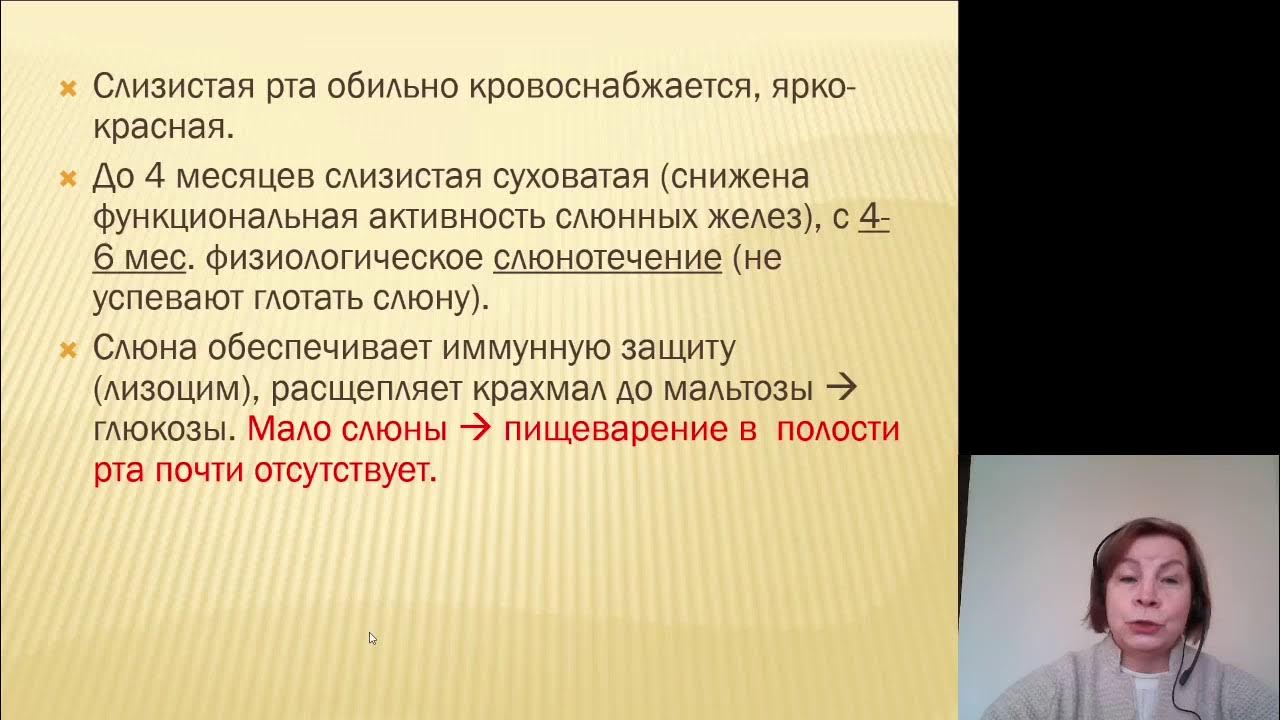 Слизистая рта обильно кровоснабжается, ярко-красная.

До 4 месяцев слизистая суховатая (снижена функциональная активность слюнных желез), с 4-6 мес. физиологическое слюнотечение (не успевают глотать слюну).

Слюна обеспечивает иммунную защиту (лизоцим), расщепляет крахмал до мальтозы → глюкозы. Мало слюны → пищеварение в полости рта почти отсутствует.